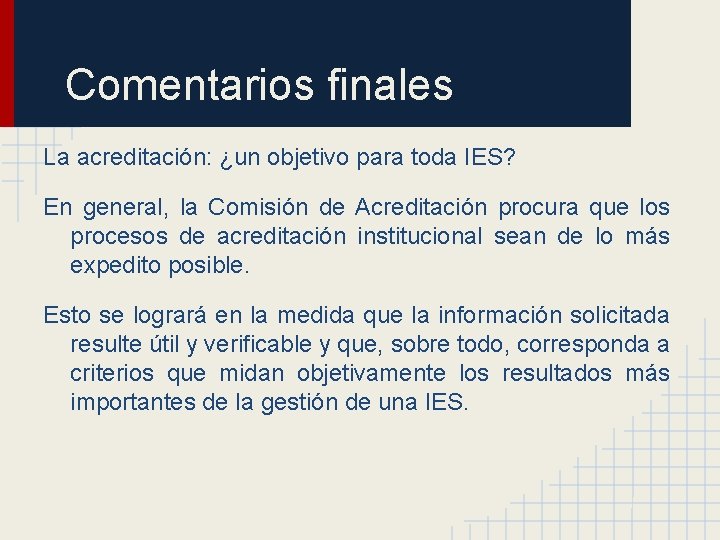 Comentarios finales

La acreditación: ¿un objetivo para toda IES?

En general, la Comisión de Acreditación procura que los procesos de acreditación institucional sean de lo más expedito posible.

Esto se logrará en la medida que la información solicitada resulte útil y verificable y que, sobre todo, corresponda a criterios que midan objetivamente los resultados más importantes de la gestión de una IES.